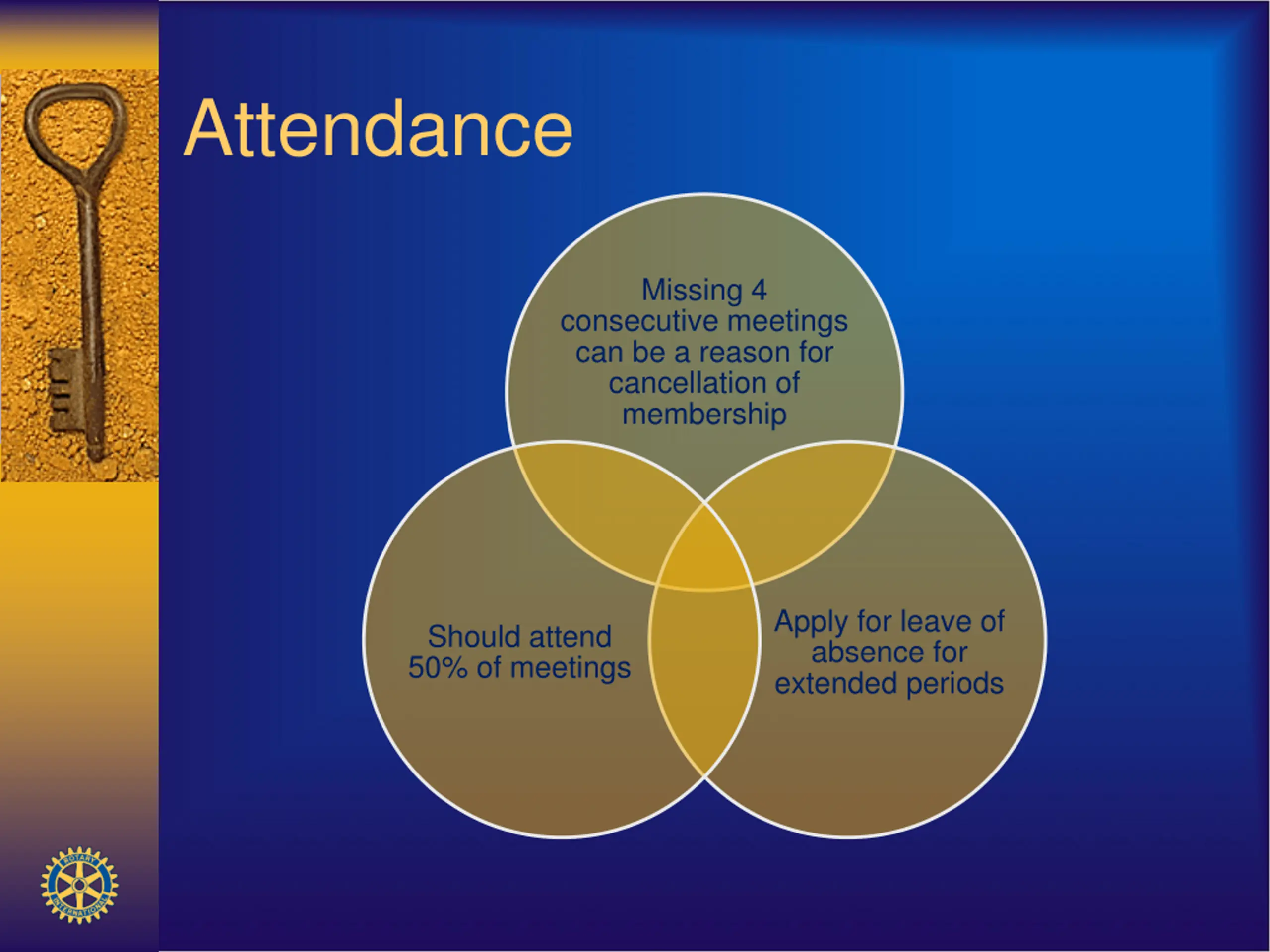 Attendance

Missing 4 consecutive meetings can be a reason for cancellation of membership

Should attend 50% of meetings

Apply for leave of absence for extended periods

ROTARY INTERNATIONAL